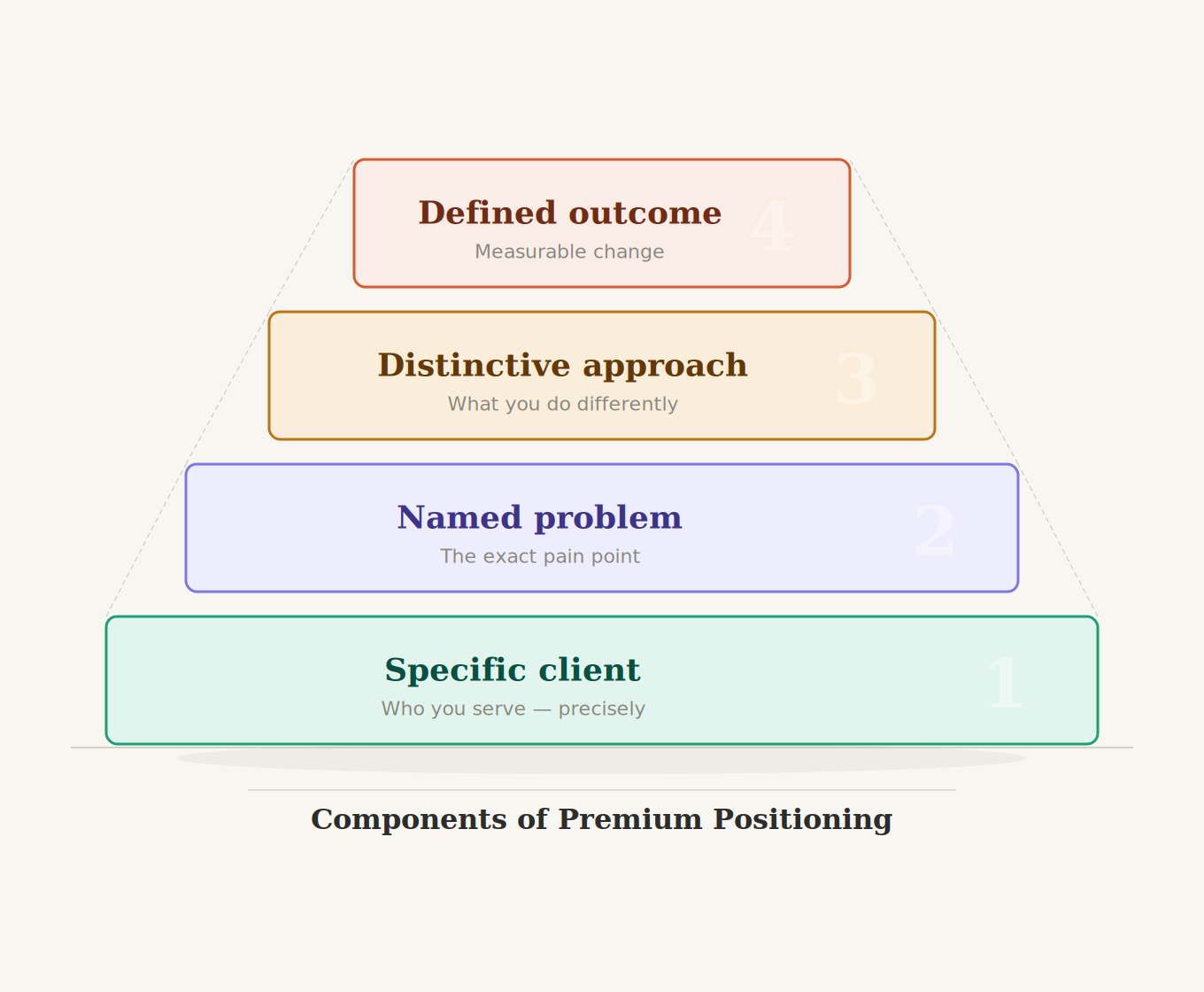 Defined outcome
Measurable change
4

Distinctive approach
What you do differently
3

Named problem
The exact pain point
2

Specific client
Who you serve — precisely
1

Components of Premium Positioning